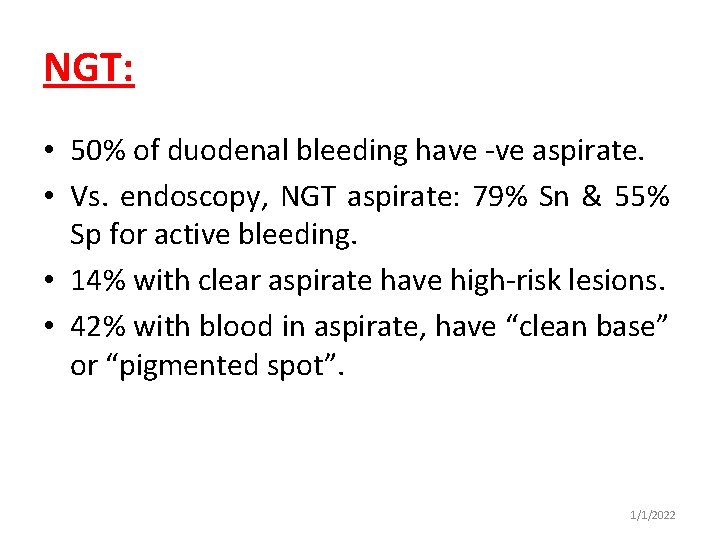 NGT:

• 50% of duodenal bleeding have -ve aspirate.
• Vs. endoscopy, NGT aspirate: 79% Sn & 55% Sp for active bleeding.
• 14% with clear aspirate have high-risk lesions.
• 42% with blood in aspirate, have “clean base” or “pigmented spot”.

1/1/2022